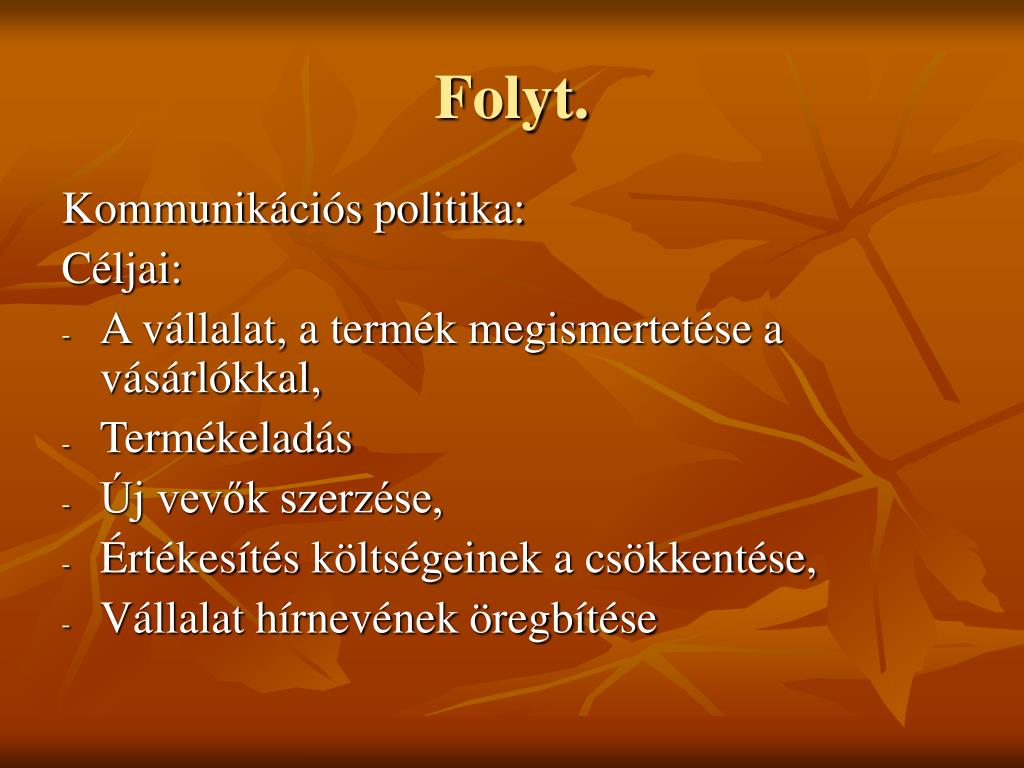 Folyt.

Kommunikációs politika:
Céljai:
- A vállalat, a termék megismertetése a vásárlókkal,
- Termékeladás
- Új vevők szerzése,
- Értékesítés költségeinek a csökkentése,
- Vállalat hírnevének öregbítése